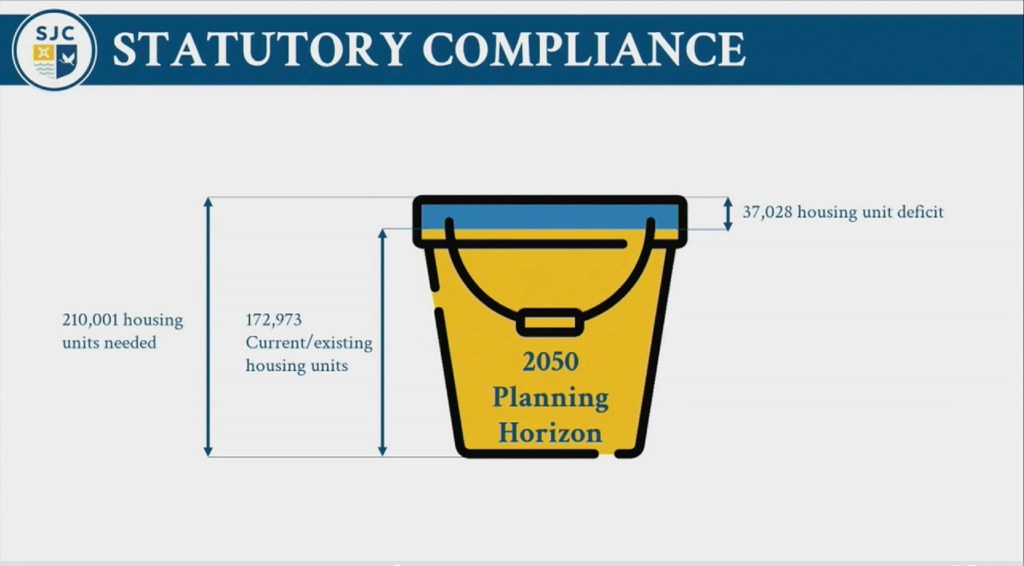 SJC

STATUTORY COMPLIANCE

37,028 housing unit deficit

210,001 housing units needed

172,973 Current/existing housing units

2050 Planning Horizon